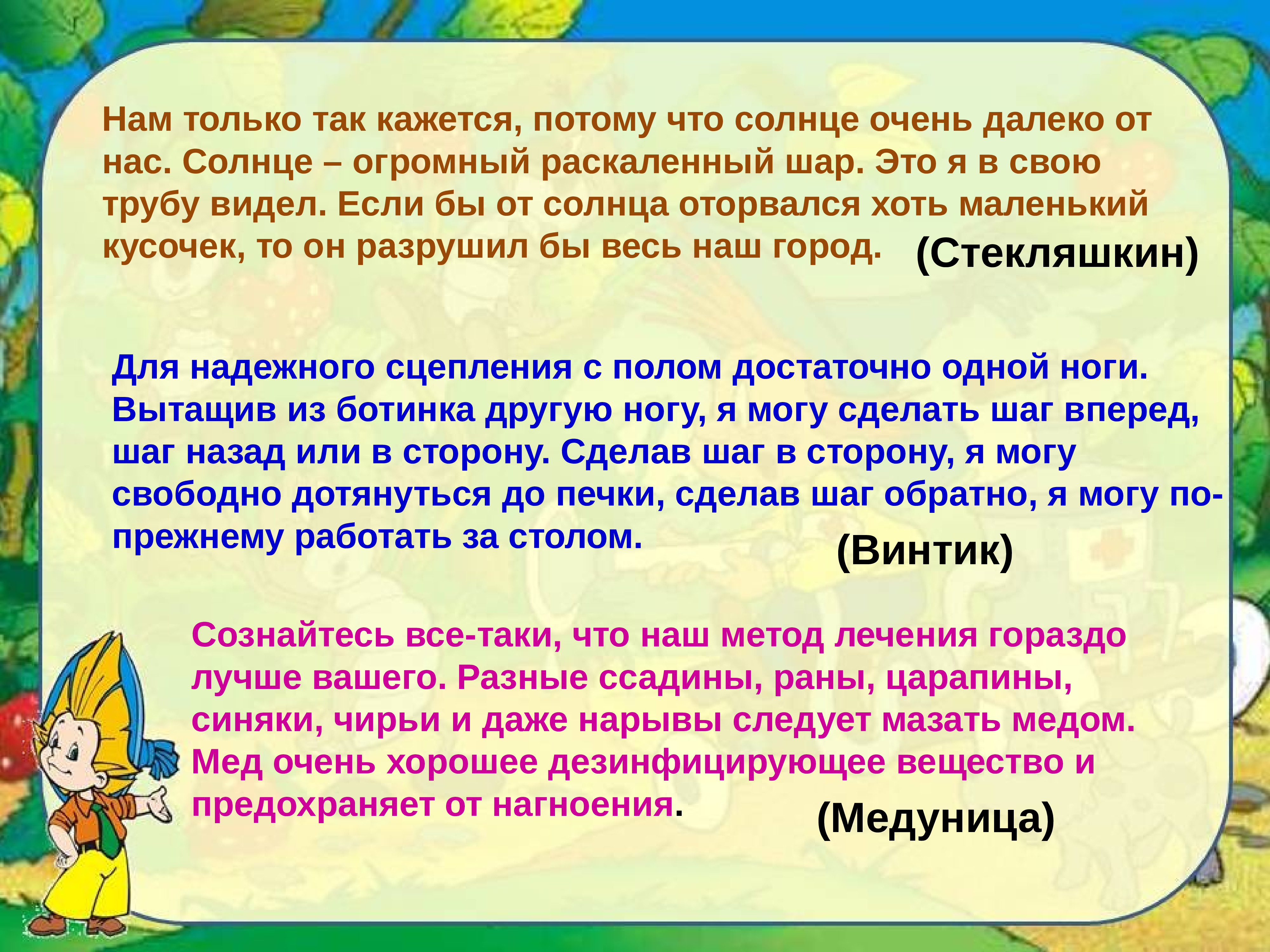 Нам только так кажется, потому что солнце очень далеко от нас. Солнце – огромный раскаленный шар. Это я в свою трубу видел. Если бы от солнца оторвался хоть маленький кусочек, то он разрушил бы весь наш город. (Стекляшкин)

Для надежного сцепления с полом достаточно одной ноги. Вытащив из ботинка другую ногу, я могу сделать шаг вперед, шаг назад или в сторону. Сделав шаг в сторону, я могу свободно дотянуться до печки, сделав шаг обратно, я могу по-прежнему работать за столом. (Винтик)

Сознайтесь все-таки, что наш метод лечения гораздо лучше вашего. Разные ссадины, раны, царапины, синяки, чирьи и даже нарывы следует мазать медом. Мед очень хорошее дезинфицирующее вещество и предохраняет от нагноения. (Медуница)